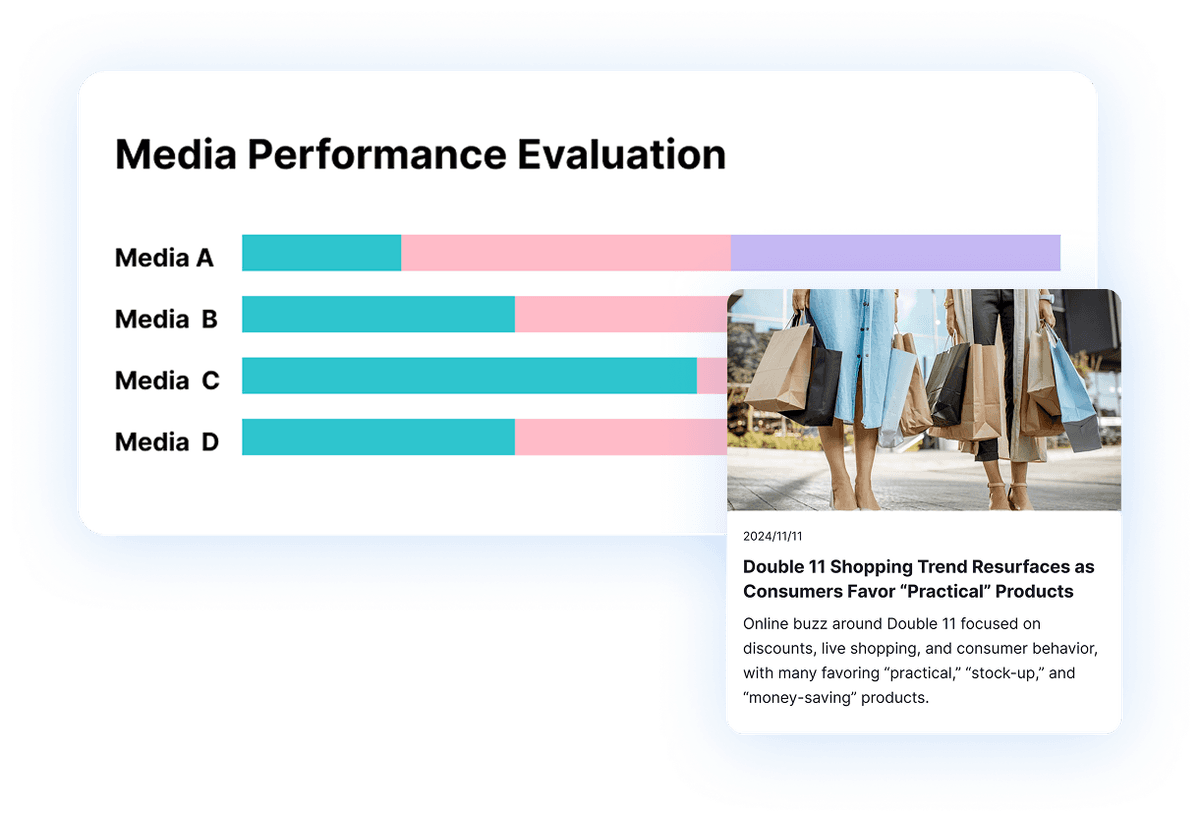 Media Performance Evaluation

Media A
Media B
Media C
Media D

2024/11/11

Double 11 Shopping Trend Resurfaces as Consumers Favor “Practical” Products

Online buzz around Double 11 focused on discounts, live shopping, and consumer behavior, with many favoring “practical,” “stock-up,” and “money-saving” products.